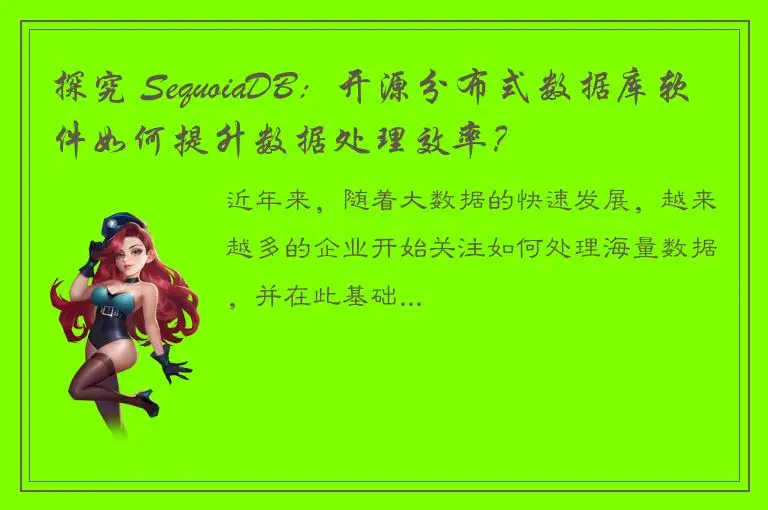 探究 SequoiaDB：开源分布式数据库软件如何提升数据处理效率？

近年来，随着大数据的快速发展，越来越多的企业开始关注如何处理海量数据，并在此基础...